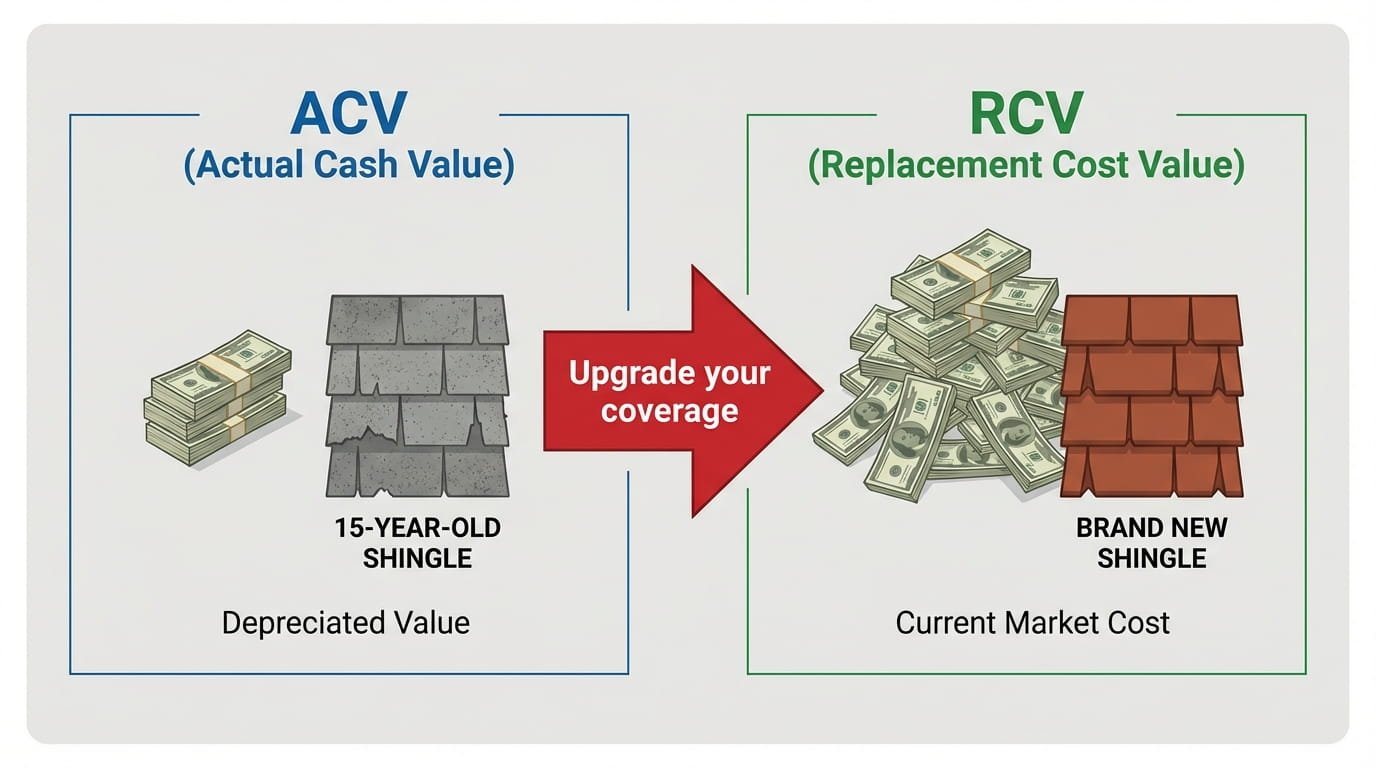 ACV
(Actual Cash Value)

15-YEAR-OLD SHINGLE

Depreciated Value

Upgrade your coverage

RCV
(Replacement Cost Value)

BRAND NEW SHINGLE

Current Market Cost